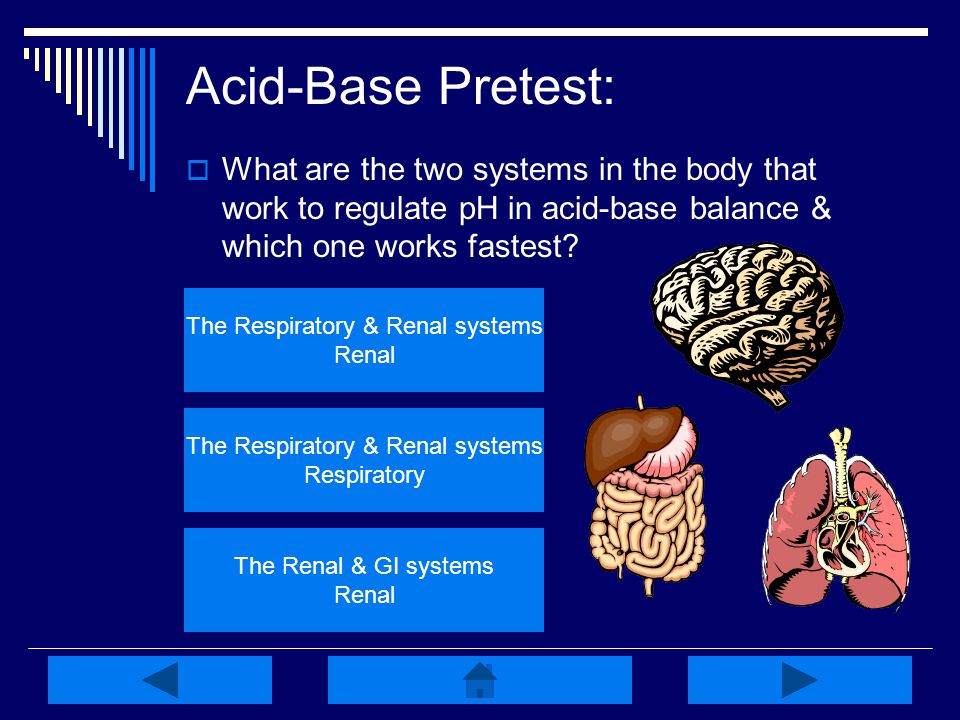 Acid-Base Pretest:

What are the two systems in the body that work to regulate pH in acid-base balance & which one works fastest?

The Respiratory & Renal systems
Renal

The Respiratory & Renal systems
Respiratory

The Renal & GI systems
Renal